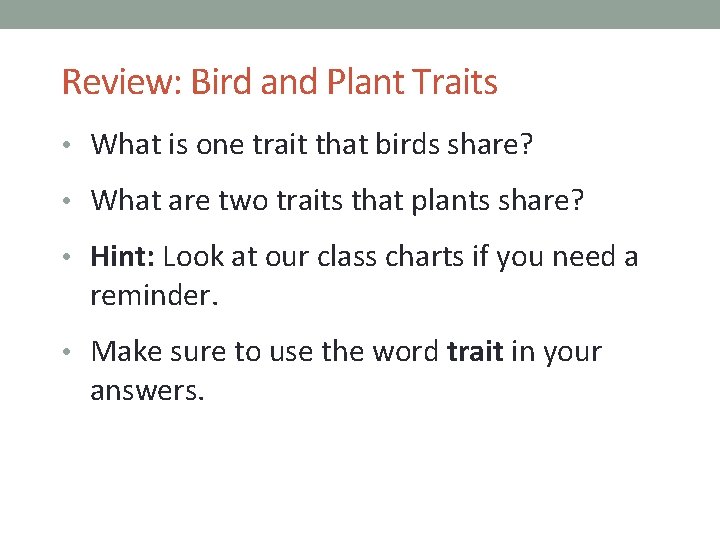 Review: Bird and Plant Traits

• What is one trait that birds share?

• What are two traits that plants share?

• Hint: Look at our class charts if you need a reminder.

• Make sure to use the word trait in your answers.